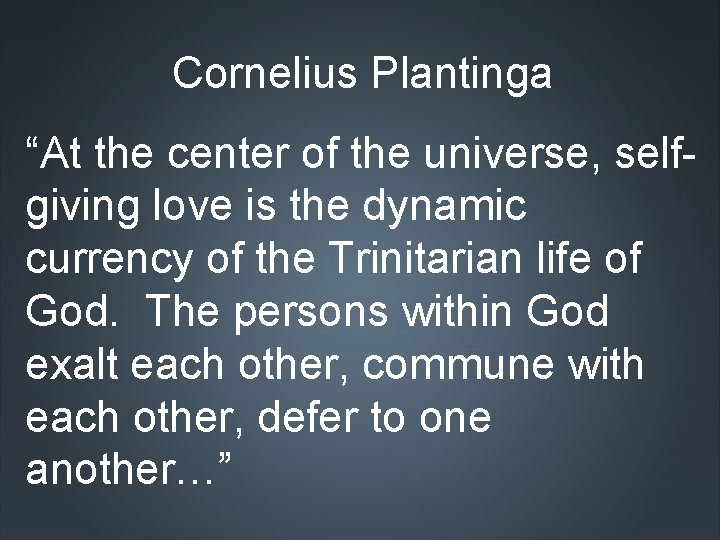 Cornelius Plantinga

“At the center of the universe, self-giving love is the dynamic currency of the Trinitarian life of God.  The persons within God exalt each other, commune with each other, defer to one another…”